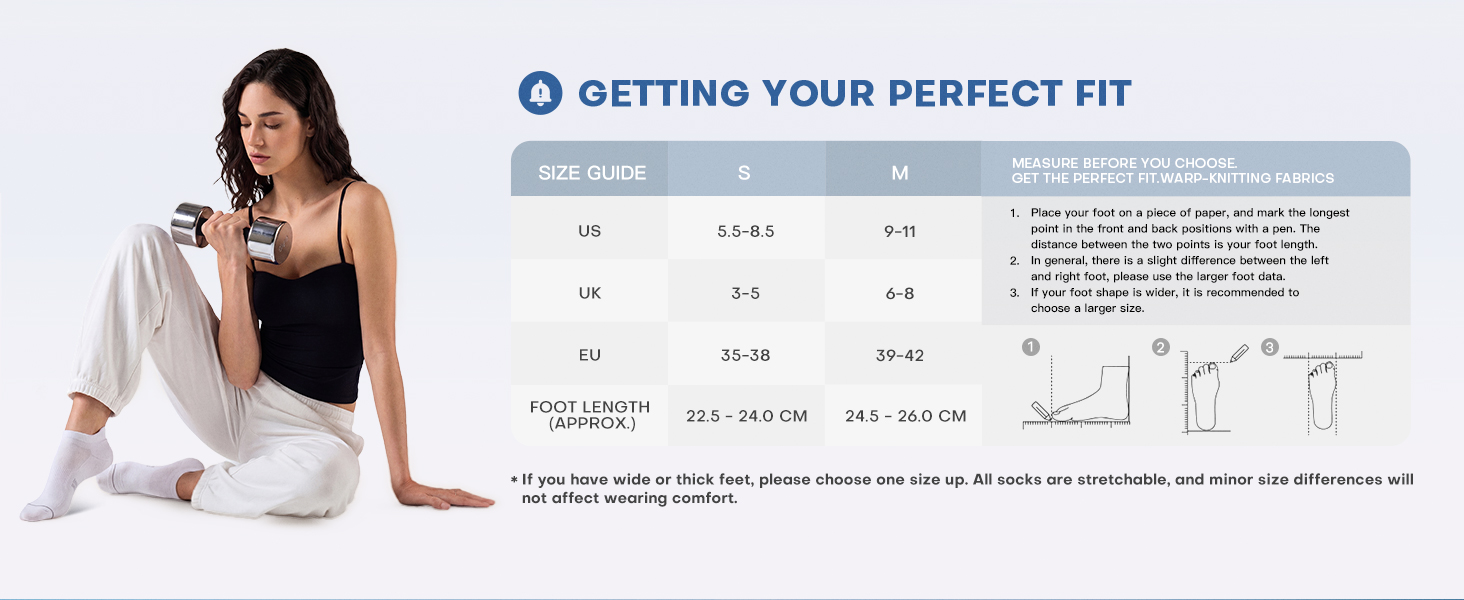 GETTING YOUR PERFECT FIT

| SIZE GUIDE | S | M |
|---|---|---|
| US | 5.5-8.5 | 9-11 |
| UK | 3-5 | 6-8 |
| EU | 35-38 | 39-42 |
| FOOT LENGTH (APPROX.) | 22.5 - 24.0 CM | 24.5 - 26.0 CM |

MEASURE BEFORE YOU CHOOSE.
GET THE PERFECT FIT.WARP-KNITTING FABRICS

1. Place your foot on a piece of paper, and mark the longest point in the front and back positions with a pen. The distance between the two points is your foot length.
2. In general, there is a slight difference between the left and right foot, please use the larger foot data.
3. If your foot shape is wider, it is recommended to choose a larger size.

1 2 3

* If you have wide or thick feet, please choose one size up. All socks are stretchable, and minor size differences will not affect wearing comfort.